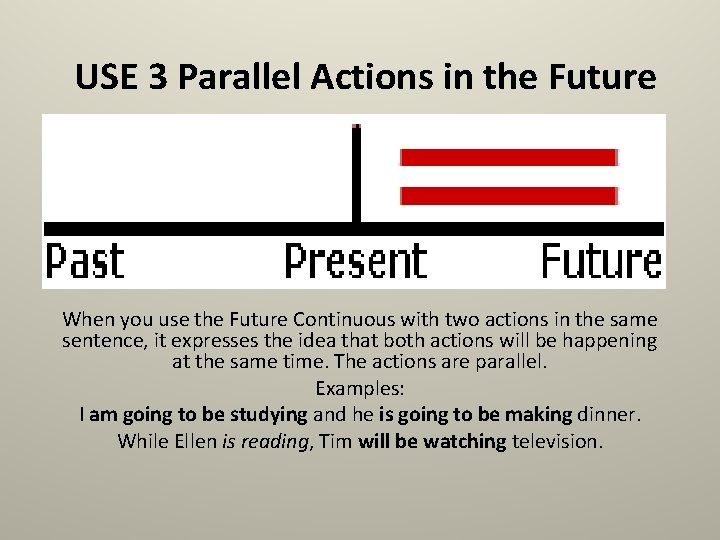 USE 3 Parallel Actions in the Future

Past Present Future

When you use the Future Continuous with two actions in the same sentence, it expresses the idea that both actions will be happening at the same time. The actions are parallel.

Examples:

I am going to be studying and he is going to be making dinner.

While Ellen is reading, Tim will be watching television.